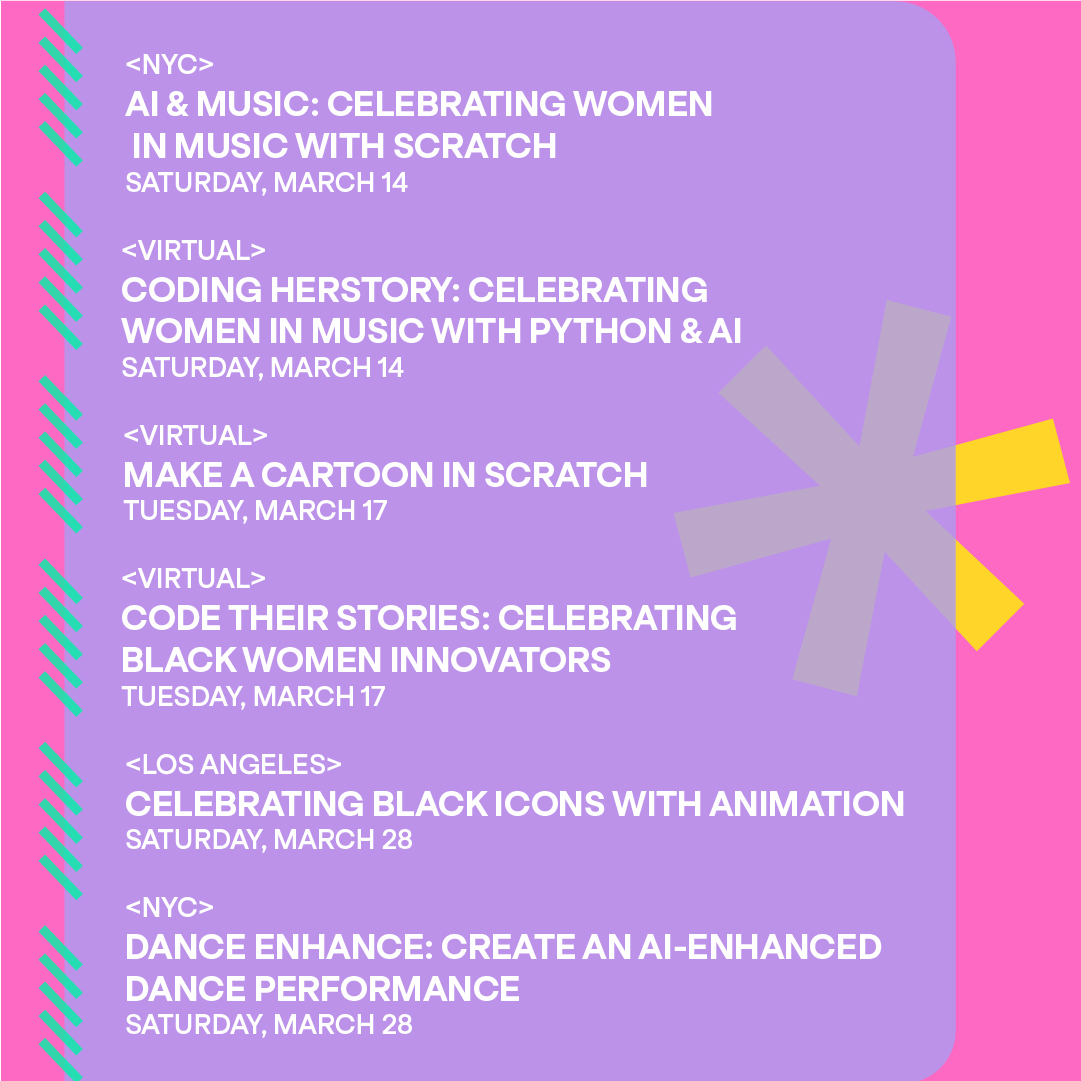 <NYC>
AI & MUSIC: CELEBRATING WOMEN IN MUSIC WITH SCRATCH
SATURDAY, MARCH 14

<VIRTUAL>
CODING HERSTORY: CELEBRATING WOMEN IN MUSIC WITH PYTHON & AI
SATURDAY, MARCH 14

<VIRTUAL>
MAKE A CARTOON IN SCRATCH
TUESDAY, MARCH 17

<VIRTUAL>
CODE THEIR STORIES: CELEBRATING BLACK WOMEN INNOVATORS
TUESDAY, MARCH 17

<LOS ANGELES>
CELEBRATING BLACK ICONS WITH ANIMATION
SATURDAY, MARCH 28

<NYC>
DANCE ENHANCE: CREATE AN AI-ENHANCED DANCE PERFORMANCE
SATURDAY, MARCH 28